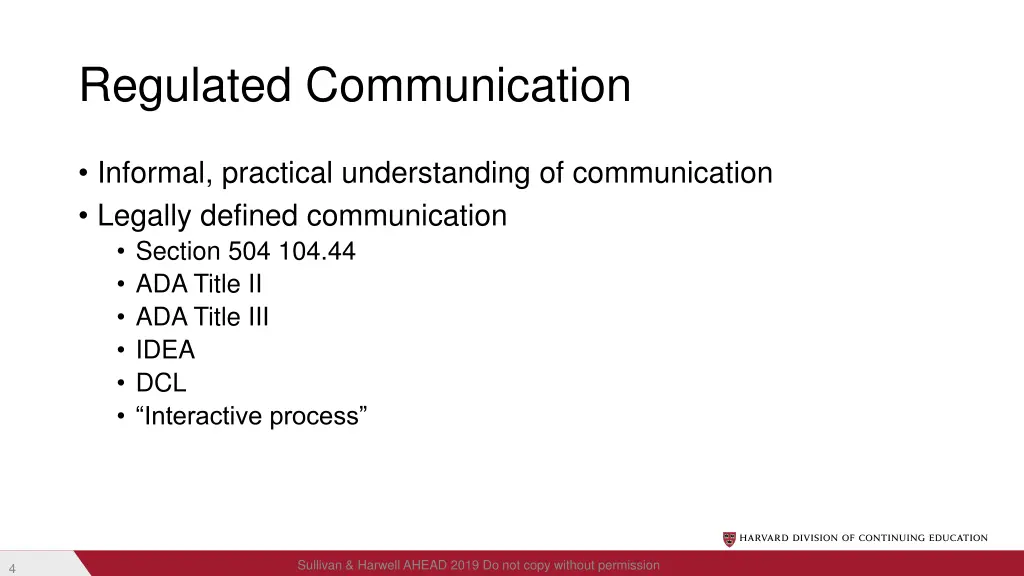 Regulated Communication

• Informal, practical understanding of communication
• Legally defined communication
  • Section 504 104.44
  • ADA Title II
  • ADA Title III
  • IDEA
  • DCL
  • “Interactive process”

HARVARD DIVISION OF CONTINUING EDUCATION

4

Sullivan & Harwell AHEAD 2019 Do not copy without permission